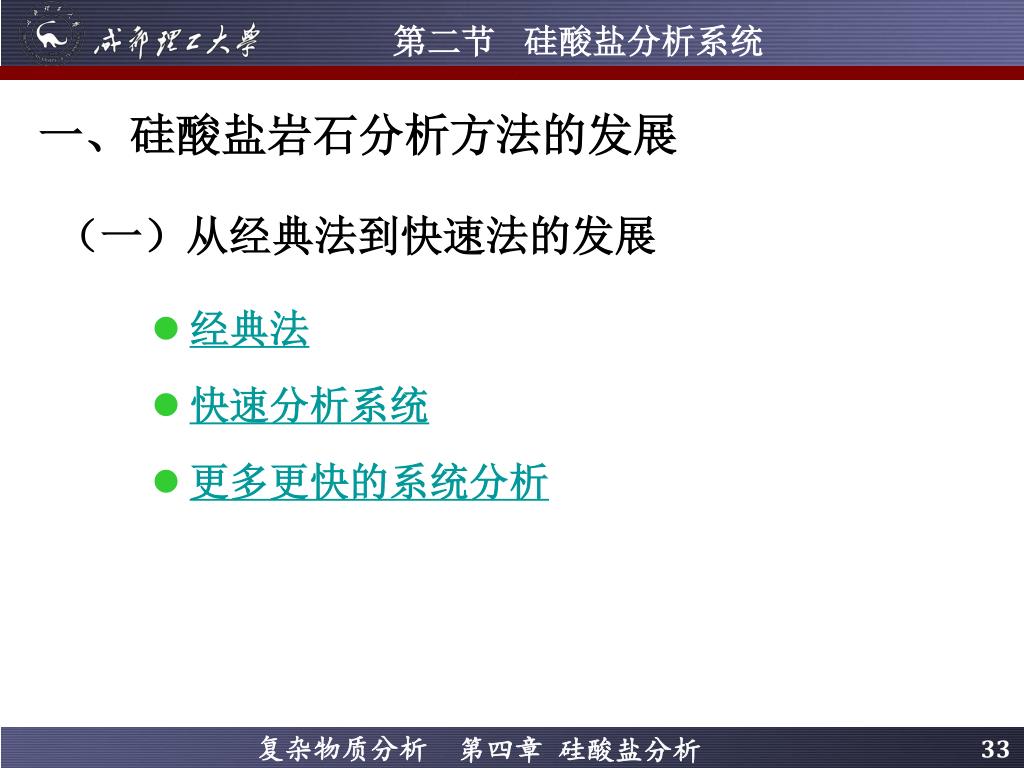 成都理工大學　第二节　硅酸盐分析系统

一、硅酸盐岩石分析方法的发展

（一）从经典法到快速法的发展

● 经典法
● 快速分析系统
● 更多更快的系统分析

复杂物质分析　第四章 硅酸盐分析　33